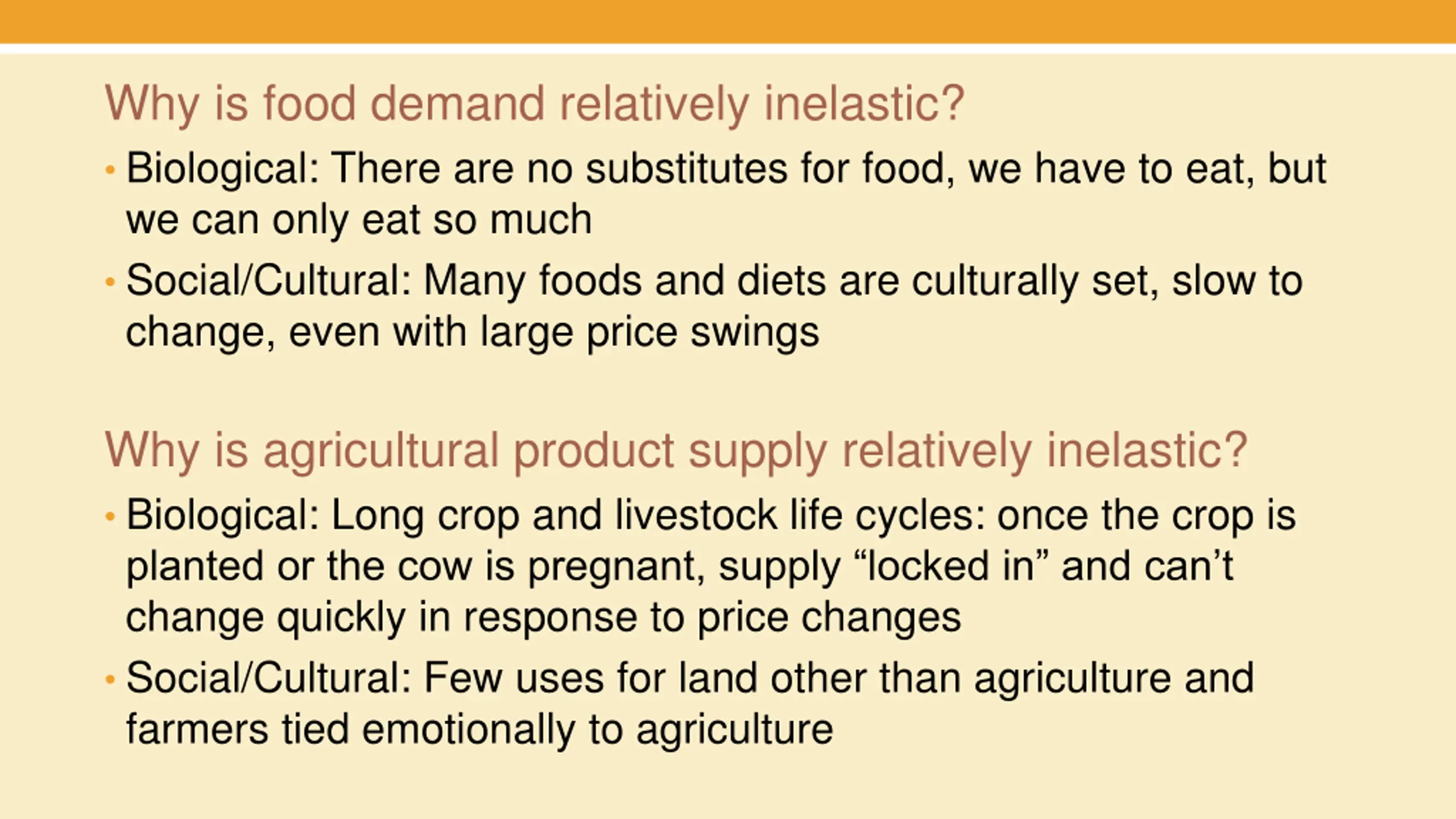 Why is food demand relatively inelastic?

• Biological: There are no substitutes for food, we have to eat, but we can only eat so much

• Social/Cultural: Many foods and diets are culturally set, slow to change, even with large price swings

Why is agricultural product supply relatively inelastic?

• Biological: Long crop and livestock life cycles: once the crop is planted or the cow is pregnant, supply “locked in” and can’t change quickly in response to price changes

• Social/Cultural: Few uses for land other than agriculture and farmers tied emotionally to agriculture